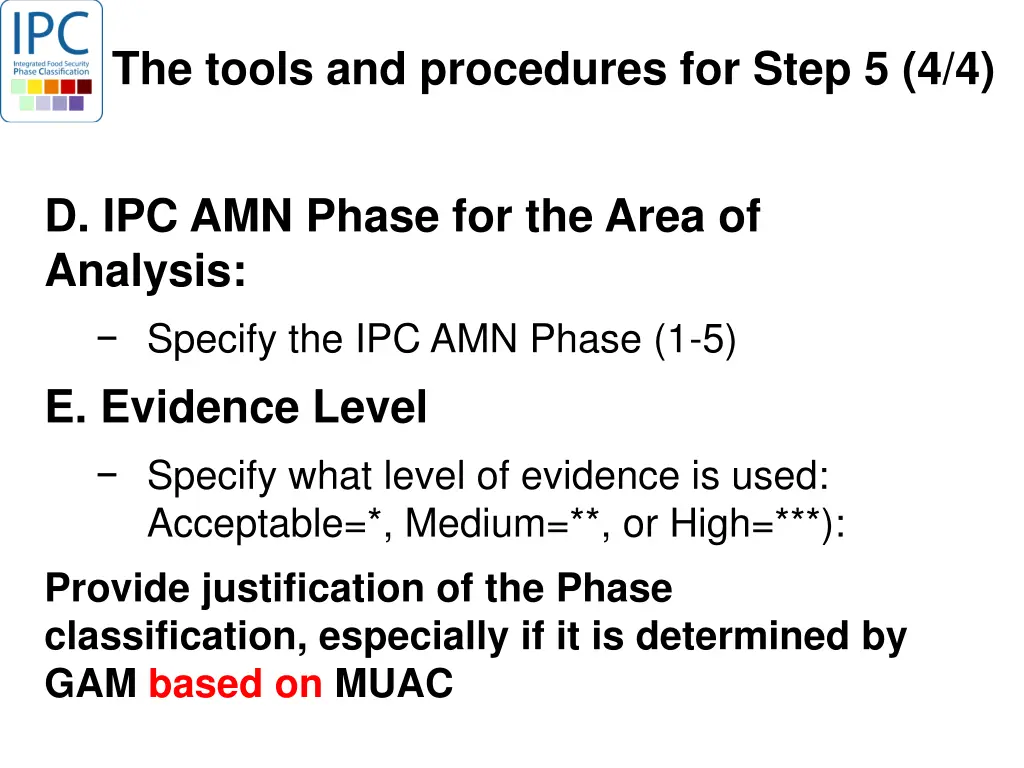 IPC
Integrated Food Security Phase Classification

The tools and procedures for Step 5 (4/4)

D. IPC AMN Phase for the Area of Analysis:

− Specify the IPC AMN Phase (1-5)

E. Evidence Level

− Specify what level of evidence is used: Acceptable=*, Medium=**, or High=***):

Provide justification of the Phase classification, especially if it is determined by GAM based on MUAC